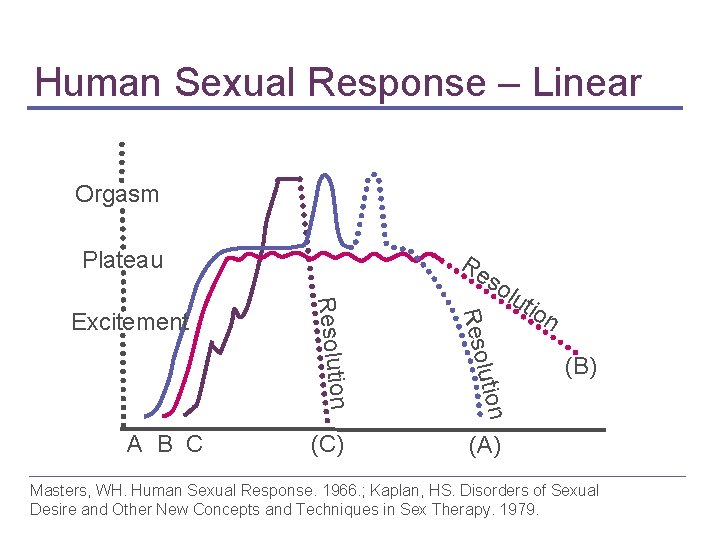 Human Sexual Response – Linear

Orgasm

Plateau

Excitement

Resolution

Resolution

Resolution

(B)

A B C

(C)

(A)

Masters, WH. Human Sexual Response. 1966.; Kaplan, HS. Disorders of Sexual Desire and Other New Concepts and Techniques in Sex Therapy. 1979.